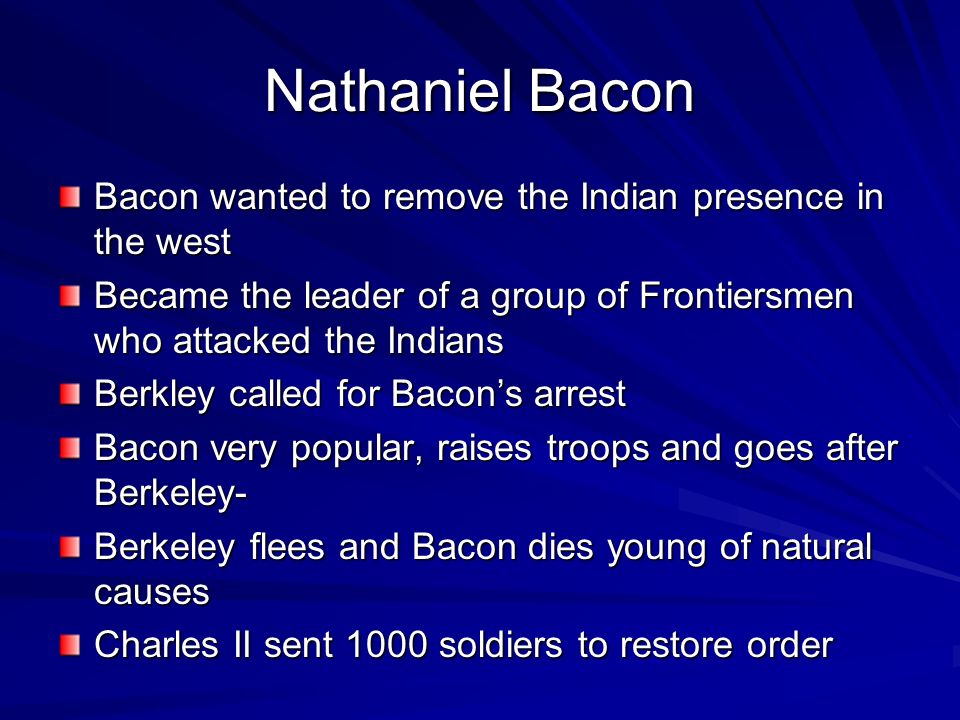 Nathaniel Bacon

Bacon wanted to remove the Indian presence in the west

Became the leader of a group of Frontiersmen who attacked the Indians

Berkley called for Bacon's arrest

Bacon very popular, raises troops and goes after Berkeley-

Berkeley flees and Bacon dies young of natural causes

Charles II sent 1000 soldiers to restore order